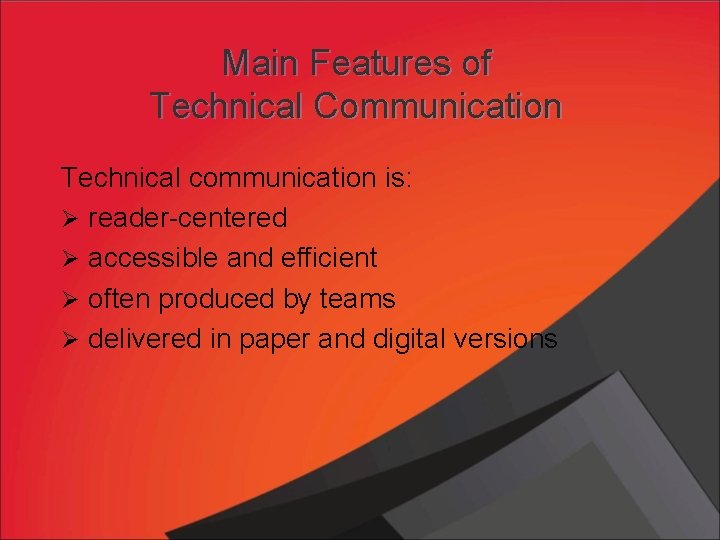 Main Features of
Technical Communication

Technical communication is:
➢ reader-centered
➢ accessible and efficient
➢ often produced by teams
➢ delivered in paper and digital versions